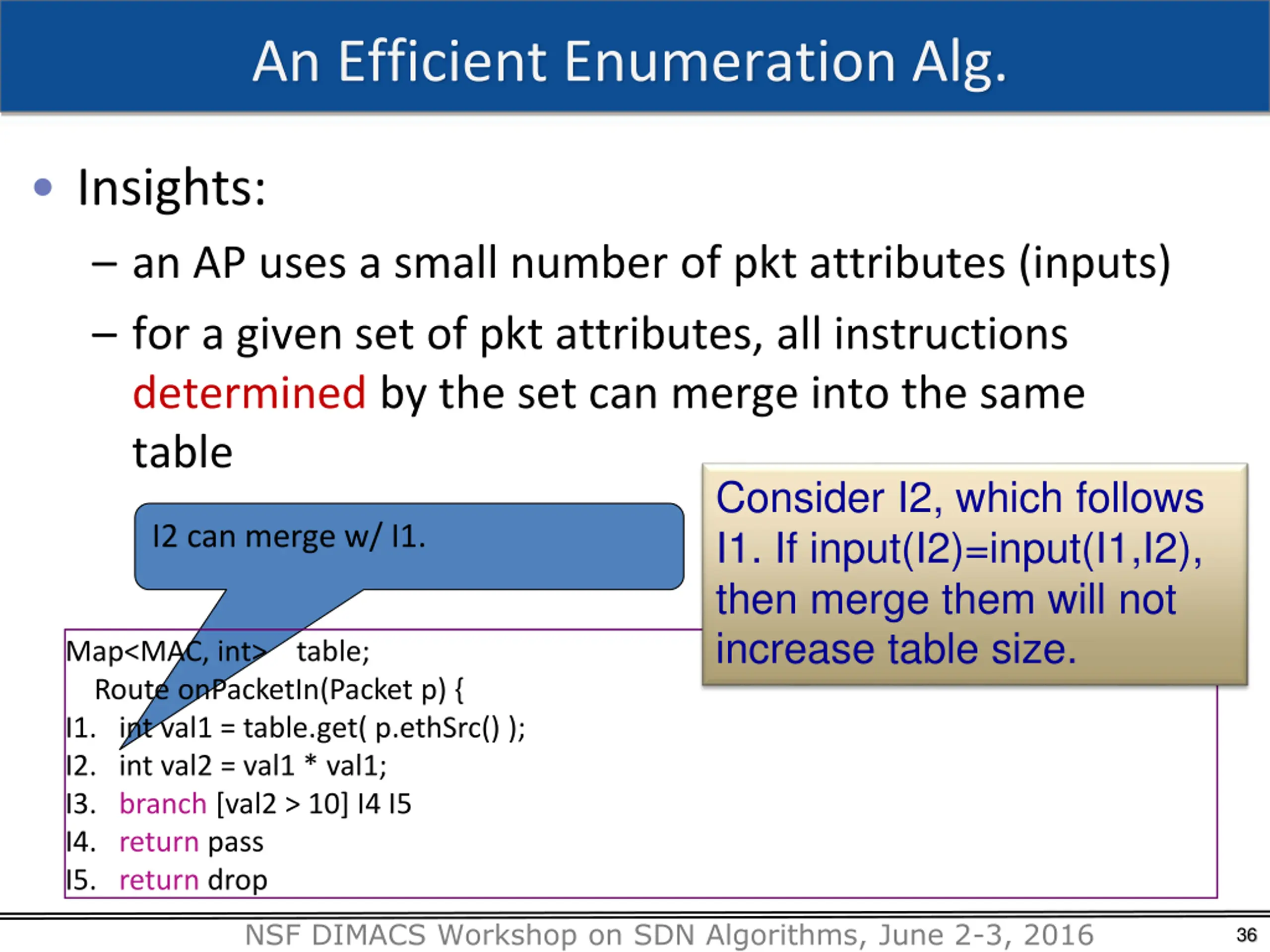 An Efficient Enumeration Alg.

• Insights:

– an AP uses a small number of pkt attributes (inputs)

– for a given set of pkt attributes, all instructions determined by the set can merge into the same table

I2 can merge w/ I1.

Consider I2, which follows I1. If input(I2)=input(I1,I2), then merge them will not increase table size.

Map<MAC, int> table;
Route onPacketIn(Packet p) {
I1. int val1 = table.get( p.ethSrc() );
I2. int val2 = val1 * val1;
I3. branch [val2 > 10] I4 I5
I4. return pass
I5. return drop

NSF DIMACS Workshop on SDN Algorithms, June 2-3, 2016

36